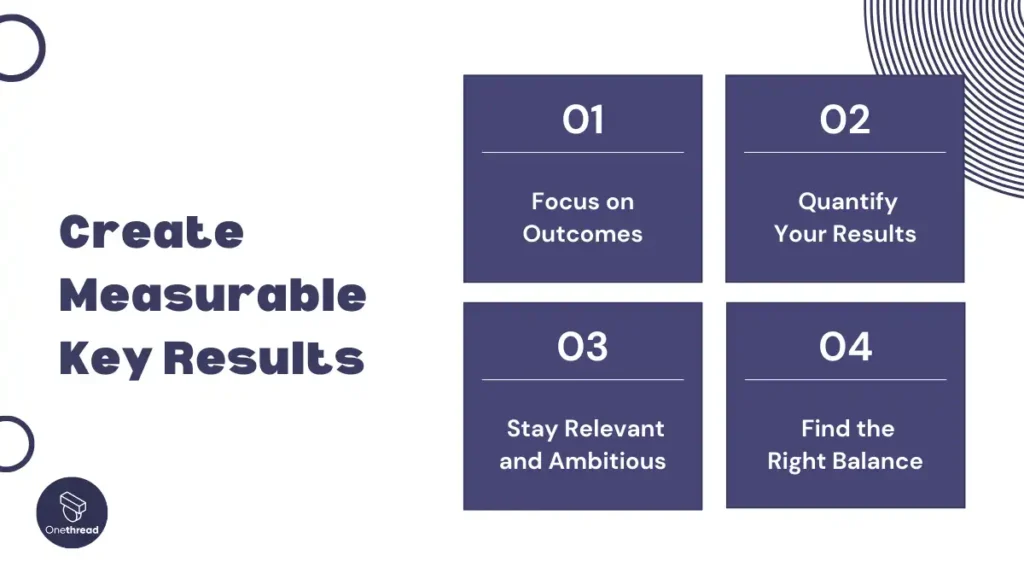 Create Measurable Key Results

01

Focus on Outcomes

02

Quantify Your Results

03

Stay Relevant and Ambitious

04

Find the Right Balance

Onethread